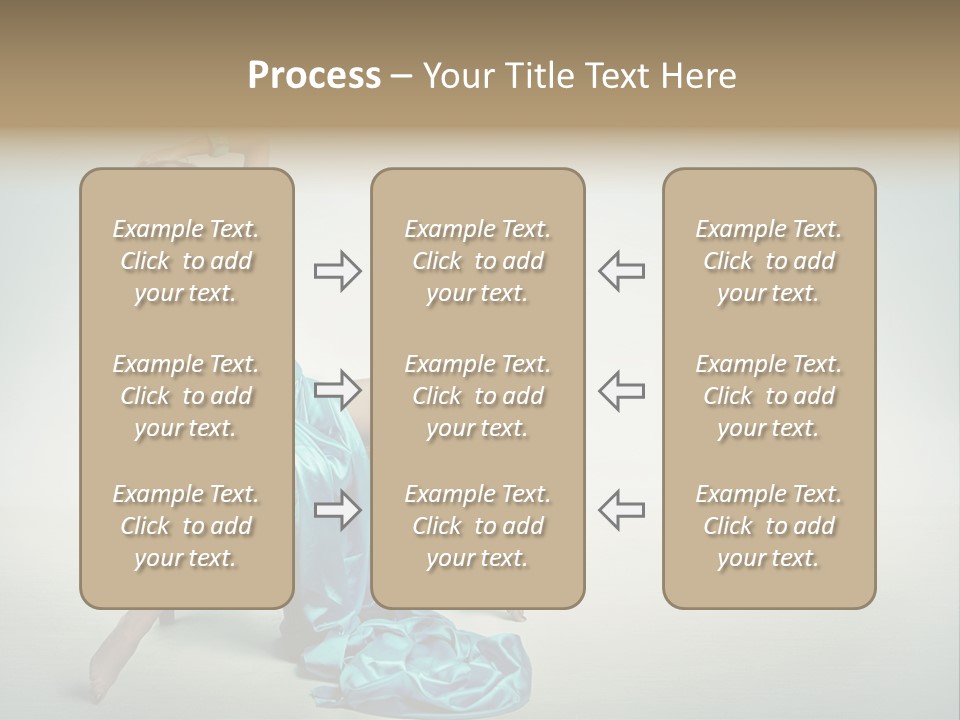 Process – Your Title Text Here

Example Text. Click to add your text.

Example Text. Click to add your text.

Example Text. Click to add your text.

Example Text. Click to add your text.

Example Text. Click to add your text.

Example Text. Click to add your text.

Example Text. Click to add your text.

Example Text. Click to add your text.

Example Text. Click to add your text.